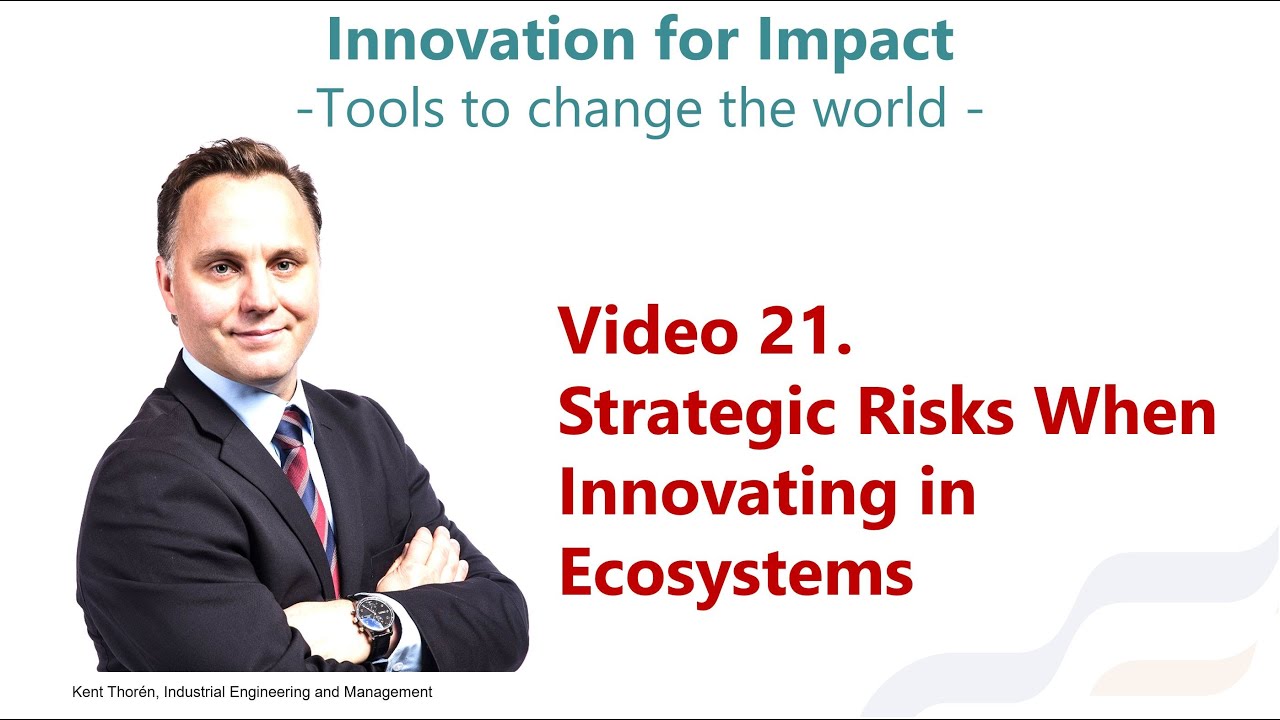 Innovation for Impact
-Tools to change the world -

Video 21.
Strategic Risks When Innovating in Ecosystems

Kent Thorén, Industrial Engineering and Management